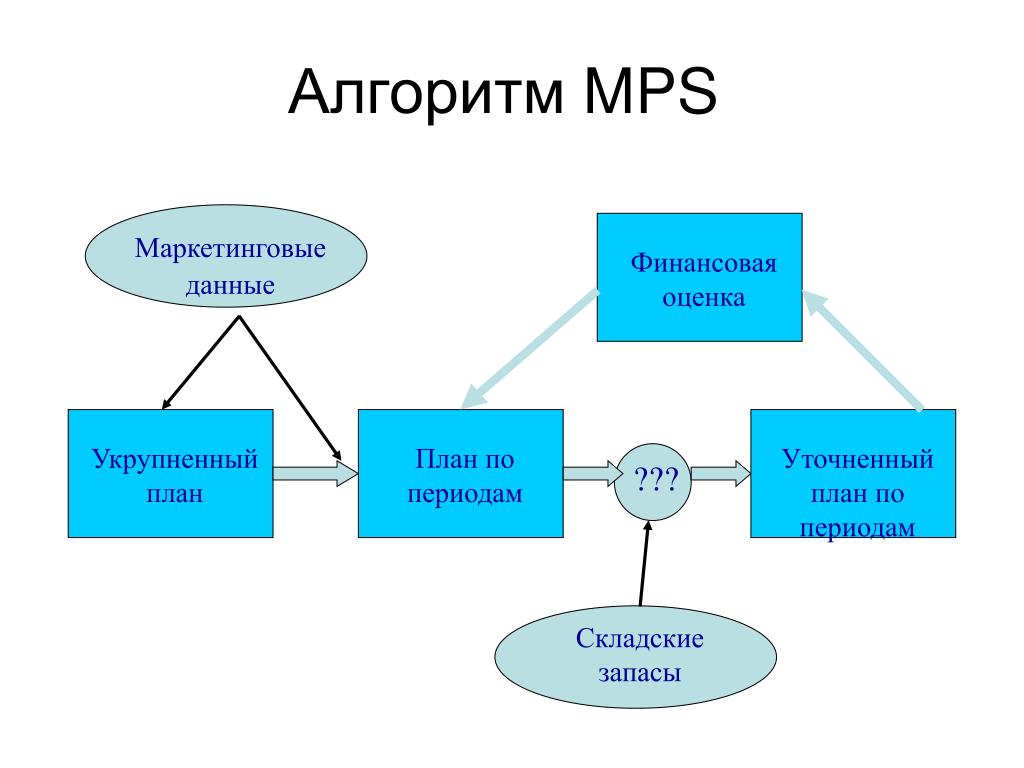 Алгоритм MPS

Маркетинговые данные

Финансовая оценка

Укрупненный план

План по периодам

???

Уточненный план по периодам

Складские запасы